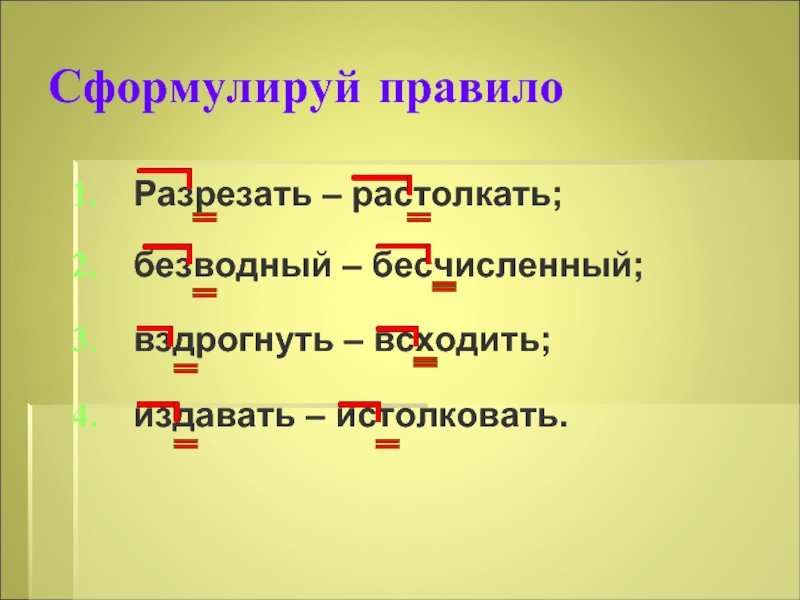 Сформулируй правило

1. Разрезать – растолкать;
2. безводный – бесчисленный;
3. вздрогнуть – всходить;
4. издавать – истолковать.